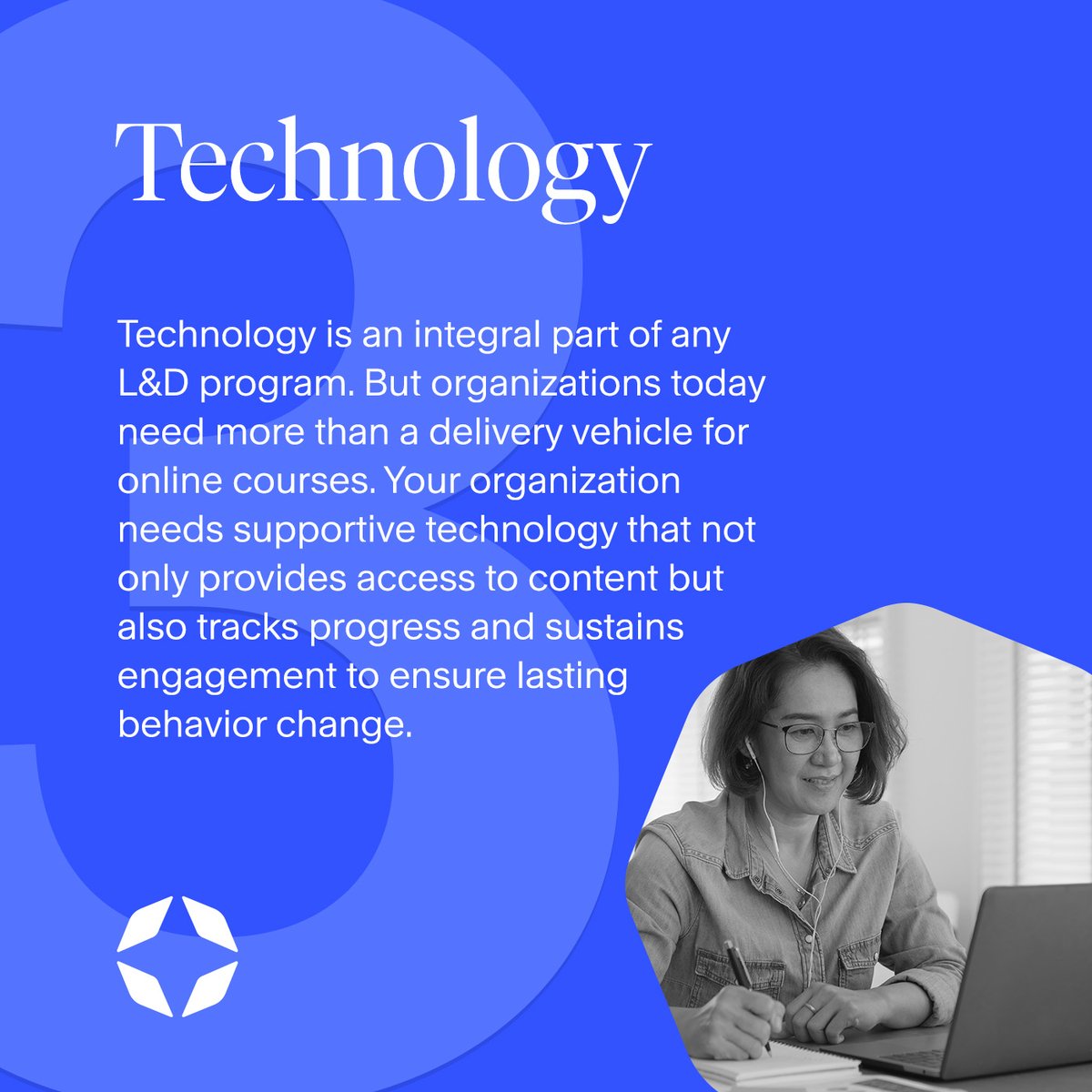 3

Technology

Technology is an integral part of any L&D program. But organizations today need more than a delivery vehicle for online courses. Your organization needs supportive technology that not only provides access to content but also tracks progress and sustains engagement to ensure lasting behavior change.